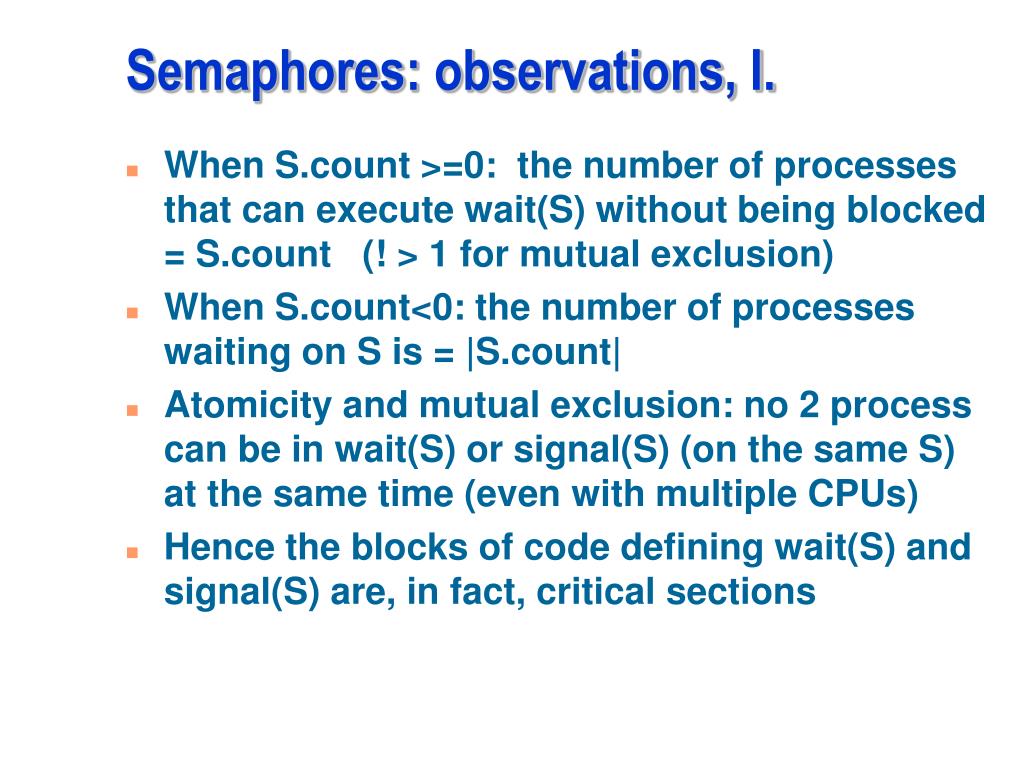 Semaphores: observations, I.

- When S.count >=0: the number of processes that can execute wait(S) without being blocked = S.count (! > 1 for mutual exclusion)
- When S.count<0: the number of processes waiting on S is = |S.count|
- Atomicity and mutual exclusion: no 2 process can be in wait(S) or signal(S) (on the same S) at the same time (even with multiple CPUs)
- Hence the blocks of code defining wait(S) and signal(S) are, in fact, critical sections